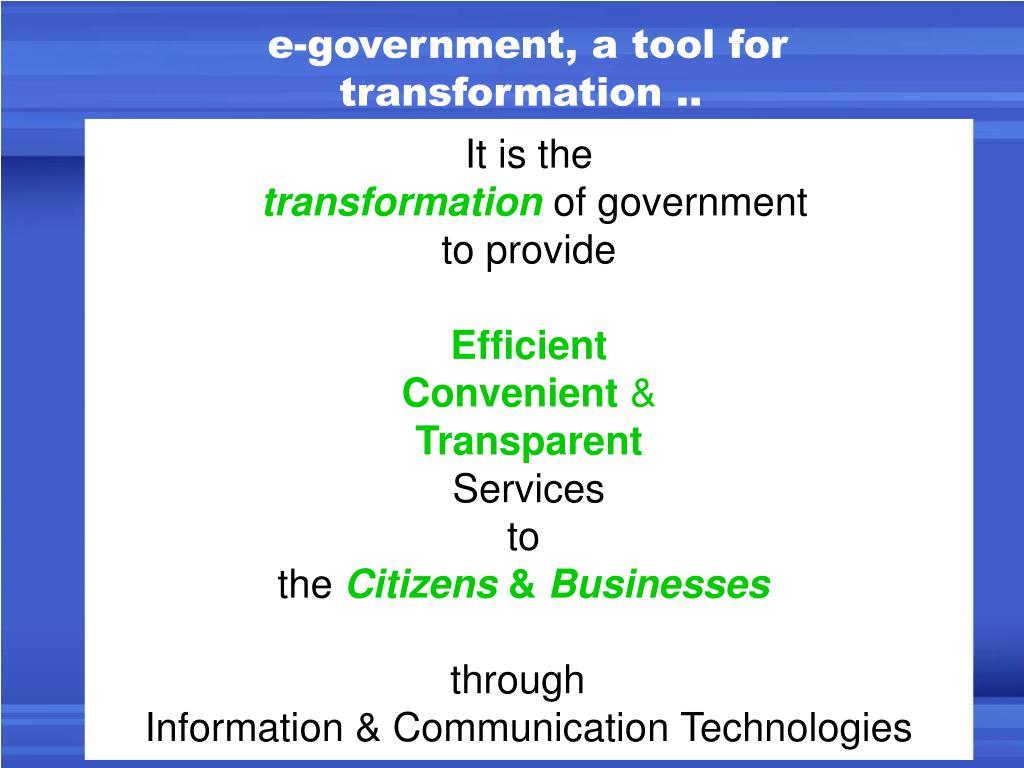 e-government, a tool for transformation ..

It is the
transformation of government
to provide

Efficient
Convenient &
Transparent
Services
to
the Citizens & Businesses

through
Information & Communication Technologies